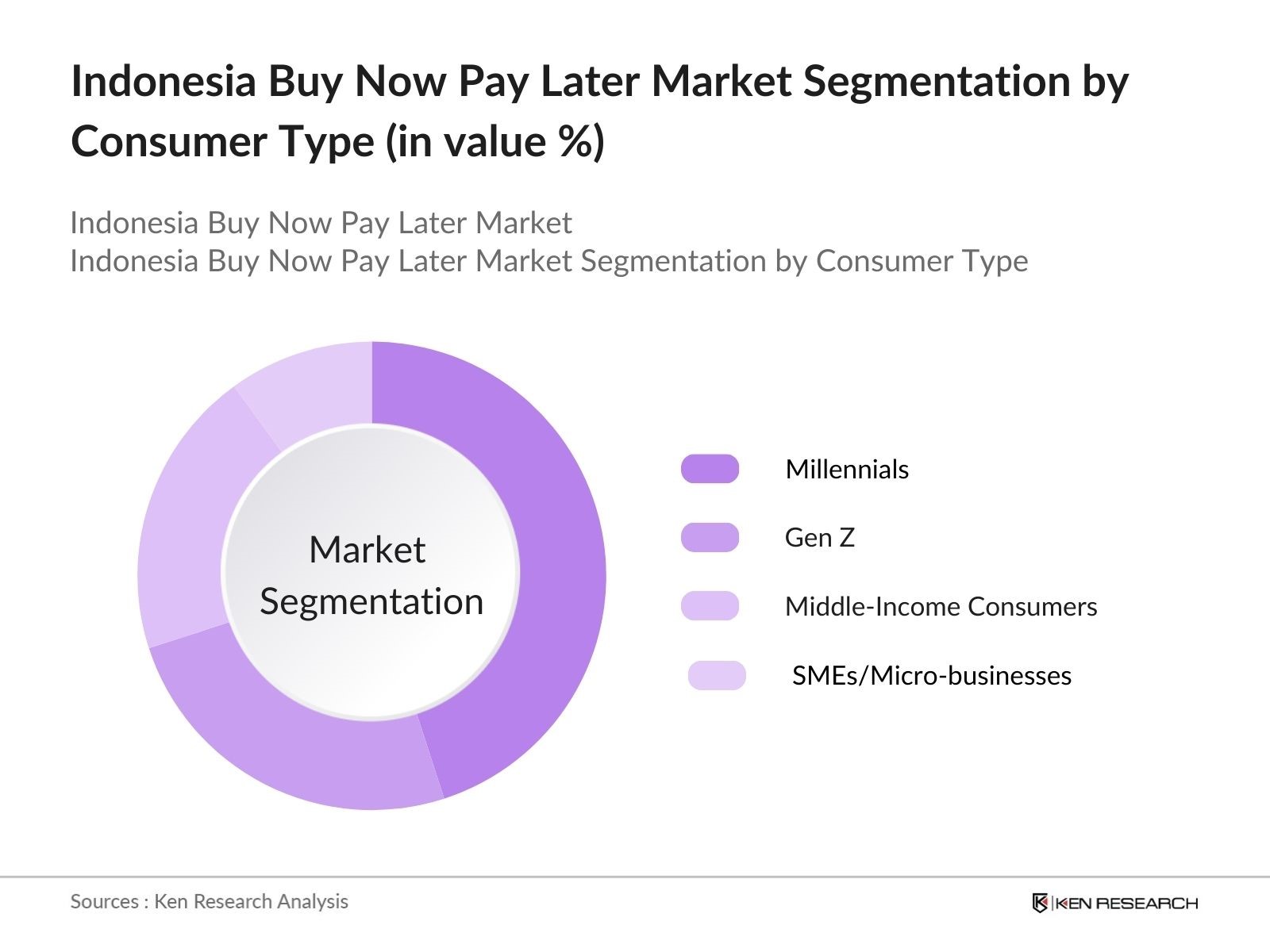 Indonesia Buy Now Pay Later Market Segmentation by Consumer Type (in value %)

Indonesia Buy Now Pay Later Market
Indonesia Buy Now Pay Later Market Segmentation by Consumer Type

Market Segmentation

Millennials

Gen Z

Middle-Income Consumers

SMEs/Micro-businesses

Sources : Ken Research Analysis

KEN RESEARCH